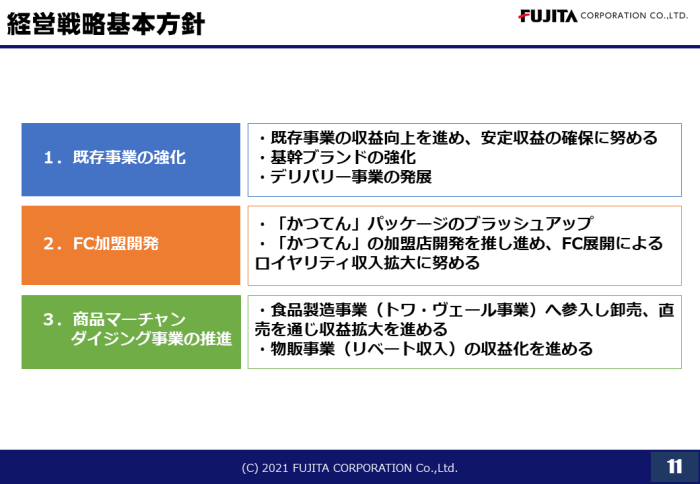 経営戦略基本方針

FUJITA CORPORATION CO.,LTD.

１．既存事業の強化

・既存事業の収益向上を進め、安定収益の確保に努める
・基幹ブランドの強化
・デリバリー事業の発展

２．FC加盟開発

・「かつてん」パッケージのブラッシュアップ
・「かつてん」の加盟店開発を推し進め、FC展開によるロイヤリティ収入拡大に努める

３．商品マーチャンダイジング事業の推進

・食品製造事業（トワ・ヴェール事業）へ参入し卸売、直売を通じ収益拡大を進める
・物販事業（リベート収入）の収益化を進める

(C) 2021 FUJITA CORPORATION Co.,Ltd.

11